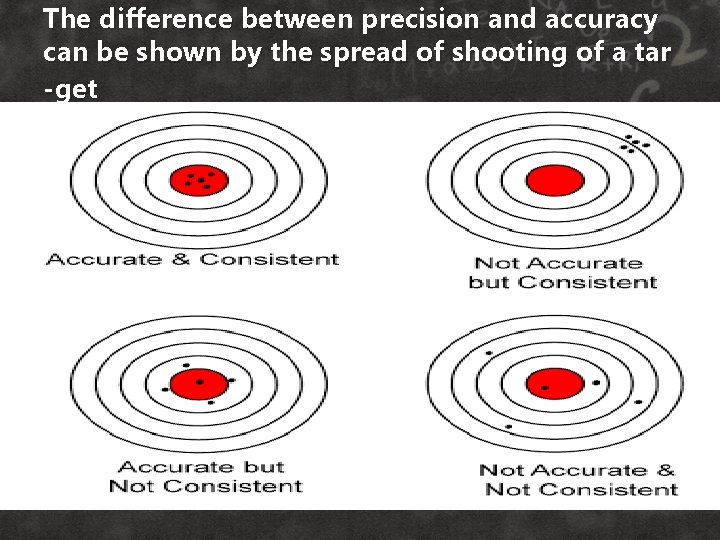 The difference between precision and accuracy can be shown by the spread of shooting of a tar -get

Accurate & Consistent

Not Accurate but Consistent

Accurate but Not Consistent

Not Accurate & Not Consistent